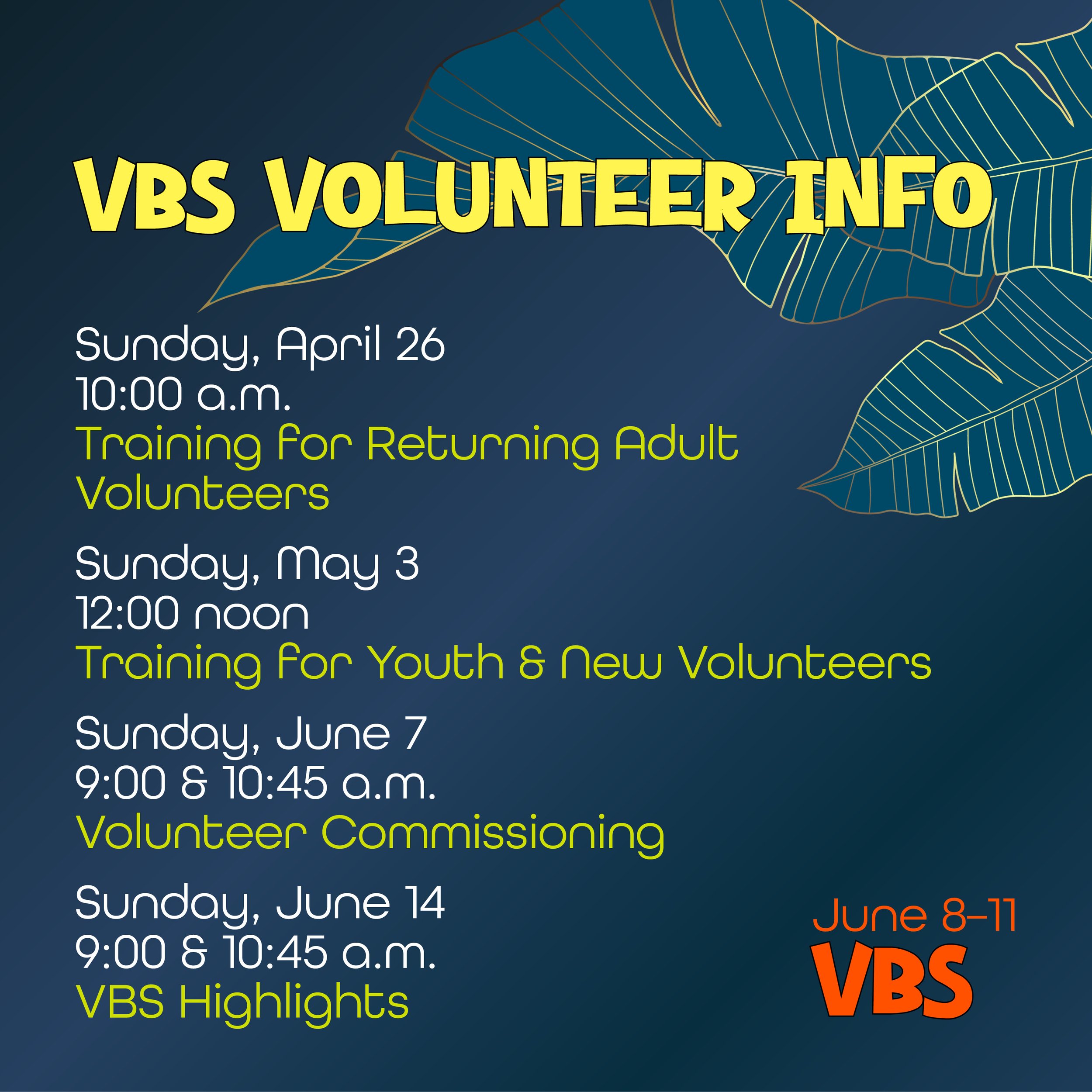 VBS VOLUNTEER INFO

Sunday, April 26
10:00 a.m.
Training for Returning Adult Volunteers

Sunday, May 3
12:00 noon
Training for Youth & New Volunteers

Sunday, June 7
9:00 & 10:45 a.m.
Volunteer Commissioning

Sunday, June 14
9:00 & 10:45 a.m.
VBS Highlights

June 8–11
VBS